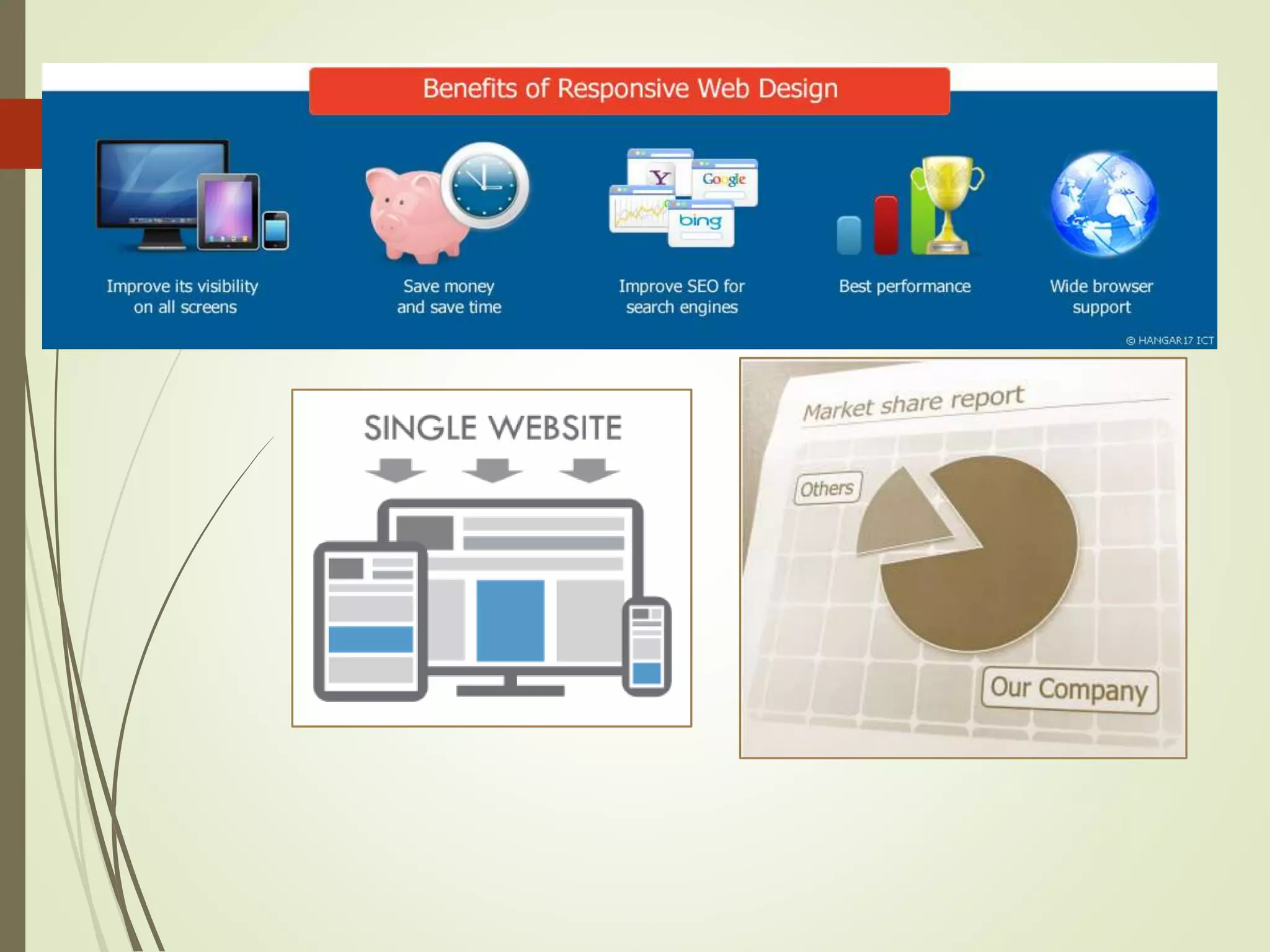 Benefits of Responsive Web Design

Y Google bing

Improve its visibility on all screens

Save money and save time

Improve SEO for search engines

Best performance

Wide browser support

© HANGAR17 ICT

SINGLE WEBSITE

Market share report

Others

Our Company